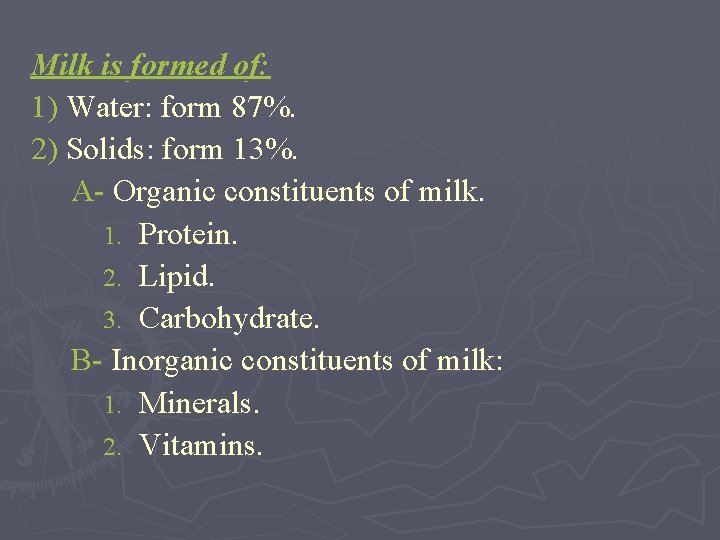 Milk is formed of:
1) Water: form 87%.
2) Solids: form 13%.
A- Organic constituents of milk.
1. Protein.
2. Lipid.
3. Carbohydrate.
B- Inorganic constituents of milk:
1. Minerals.
2. Vitamins.